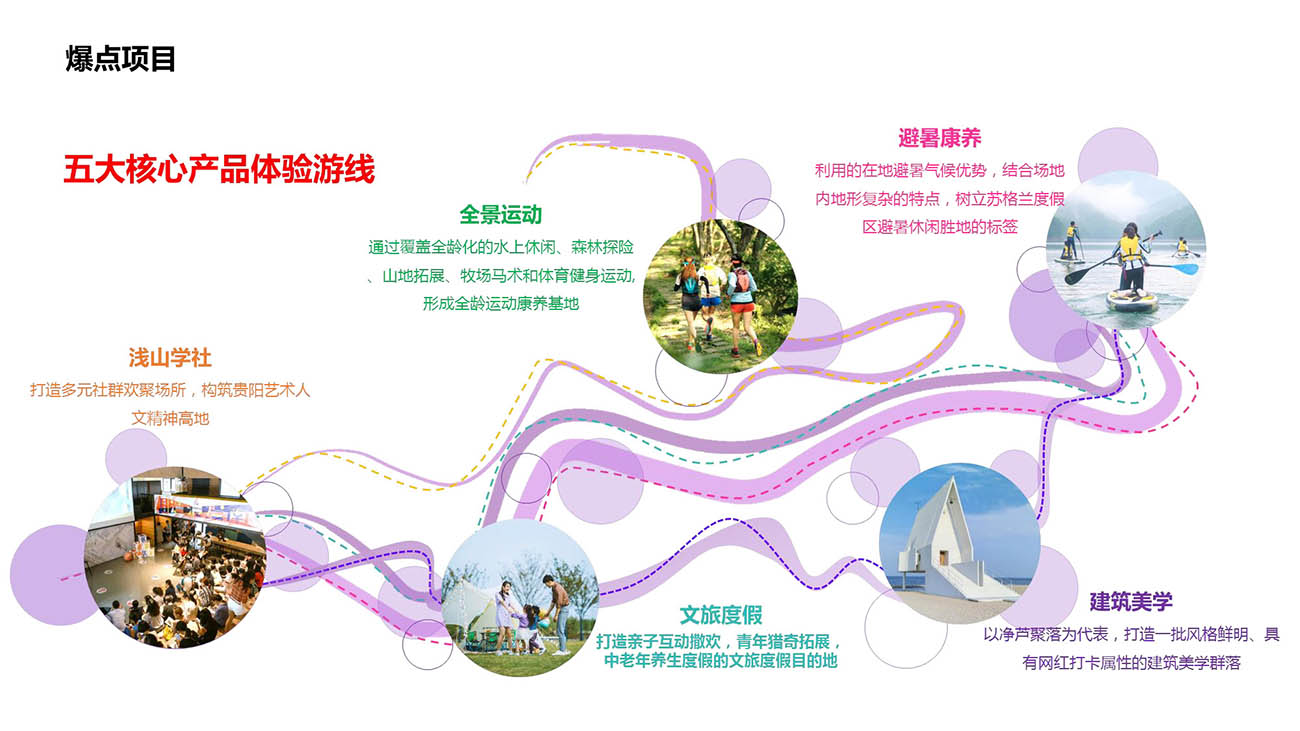 爆点项目

五大核心产品体验游线

全景运动
通过覆盖全龄化的水上休闲、森林探险、山地拓展、牧场马术和体育健身运动,形成全龄运动康养基地

避暑康养
利用的在地避暑气候优势，结合场地内地形复杂的特点，树立苏格兰度假区避暑休闲胜地的标签

浅山学社
打造多元社群欢聚场所，构筑贵阳艺术人文精神高地

文旅度假
打造亲子互动撒欢，青年猎奇拓展，中老年养生度假的文旅度假目的地

建筑美学
以净芦聚落为代表，打造一批风格鲜明、具有网红打卡属性的建筑美学群落